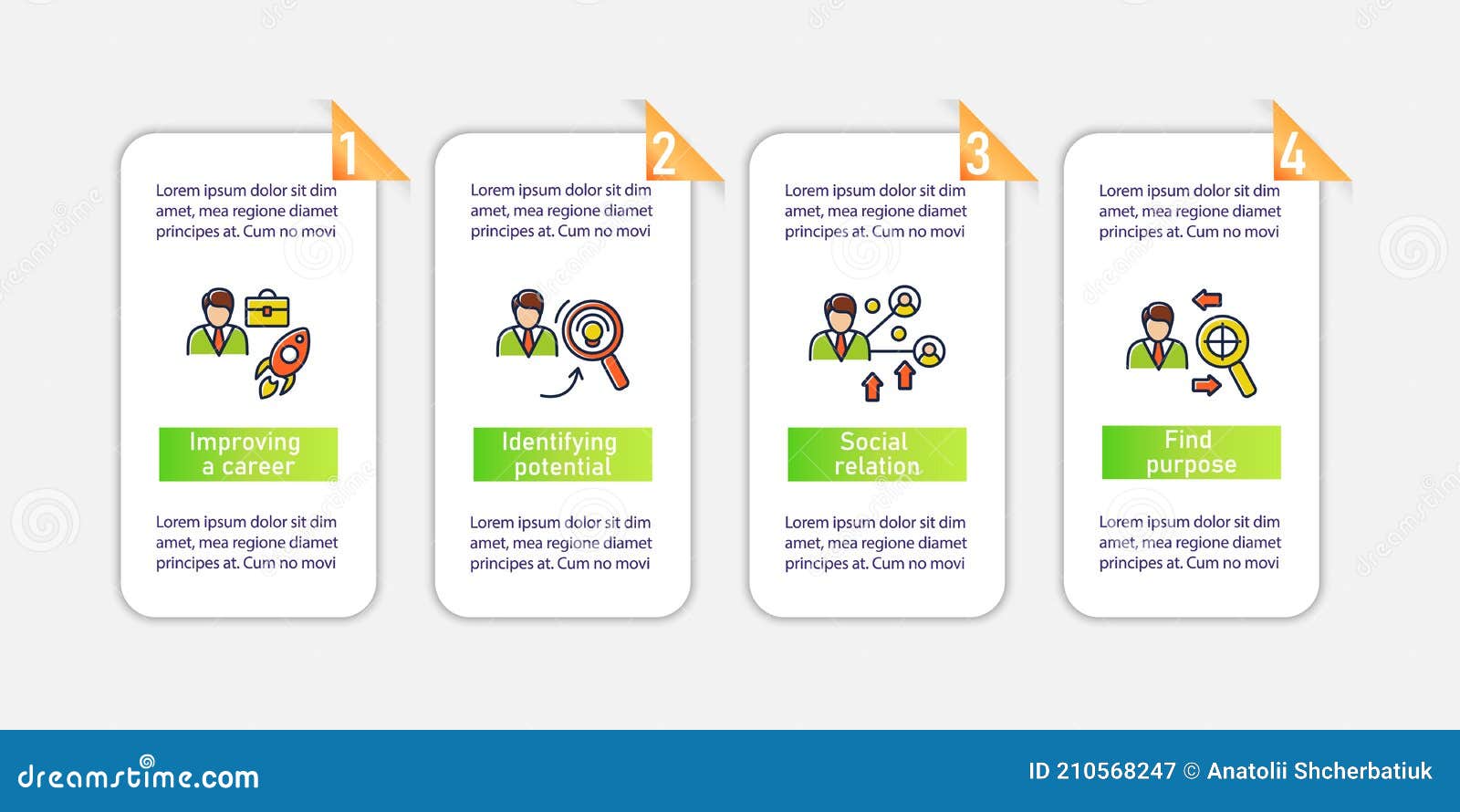 1

Lorem ipsum dolor sit dim amet, mea regione diamet principes at. Cum no movi

Improving a career

Lorem ipsum dolor sit dim amet, mea regione diamet principes at. Cum no movi

2

Lorem ipsum dolor sit dim amet, mea regione diamet principes at. Cum no movi

Identifying potential

Lorem ipsum dolor sit dim amet, mea regione diamet principes at. Cum no movi

3

Lorem ipsum dolor sit dim amet, mea regione diamet principes at. Cum no movi

Social relation

Lorem ipsum dolor sit dim amet, mea regione diamet principes at. Cum no movi

4

Lorem ipsum dolor sit dim amet, mea regione diamet principes at. Cum no movi

Find purpose

Lorem ipsum dolor sit dim amet, mea regione diamet principes at. Cum no movi

dreamstime.com

ID 210568247 © Anatolii Shcherbatiuk